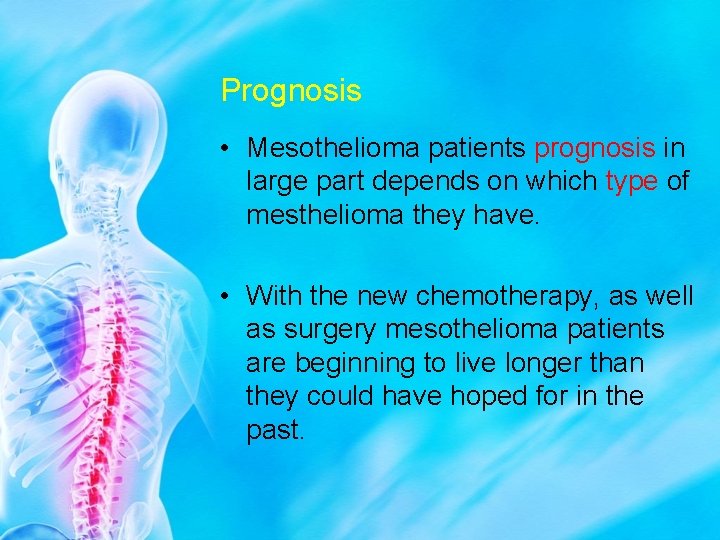 Prognosis

• Mesothelioma patients prognosis in large part depends on which type of mesthelioma they have.

• With the new chemotherapy, as well as surgery mesothelioma patients are beginning to live longer than they could have hoped for in the past.